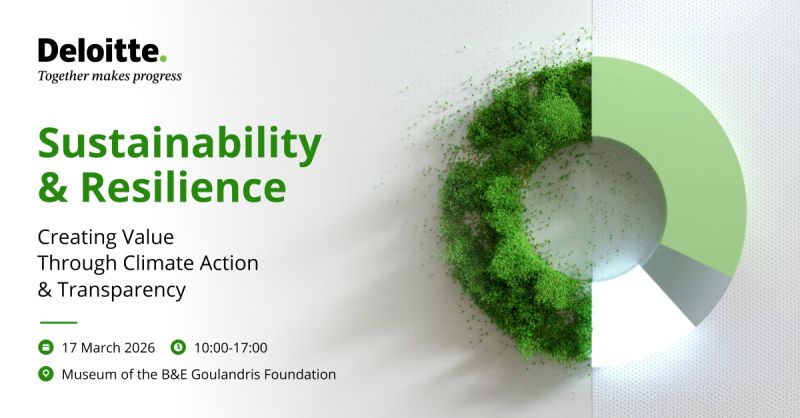 Deloitte.
Together makes progress

Sustainability & Resilience

Creating Value Through Climate Action & Transparency

17 March 2026 10:00-17:00

Museum of the B&E Goulandris Foundation